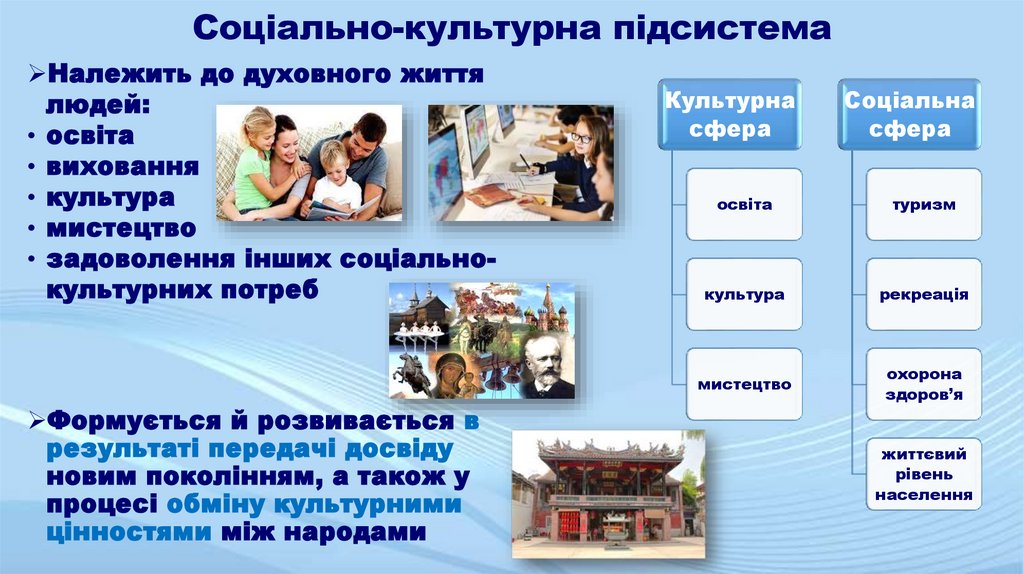 Соціально-культурна підсистема

➢Належить до духовного життя людей:
• освіта
• виховання
• культура
• мистецтво
• задоволення інших соціально-культурних потреб

➢Формується й розвивається в результаті передачі досвіду новим поколінням, а також у процесі обміну культурними цінностями між народами

Культурна сфера

освіта

культура

мистецтво

Соціальна сфера

туризм

рекреація

охорона здоров'я

життєвий рівень населення